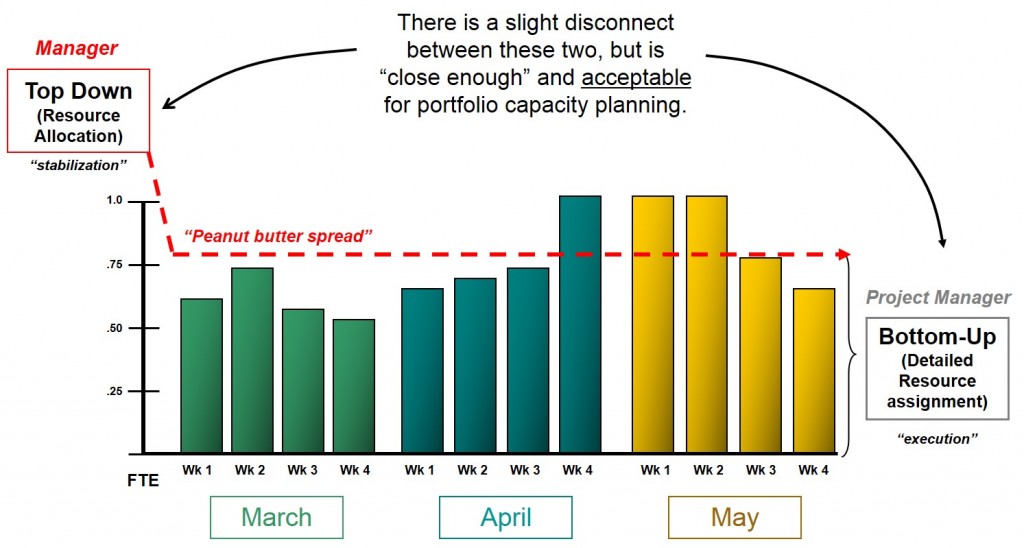 There is a slight disconnect between these two, but is "close enough" and acceptable for portfolio capacity planning.

Manager

Top Down
(Resource Allocation)

"stabilization"

"Peanut butter spread"

Project Manager

Bottom-Up
(Detailed Resource assignment)

"execution"

1.0
.75
.50
.25

FTE

Wk 1 Wk 2 Wk 3 Wk 4 Wk 1 Wk 2 Wk 3 Wk 4 Wk 1 Wk 2 Wk 3 Wk 4

March April May